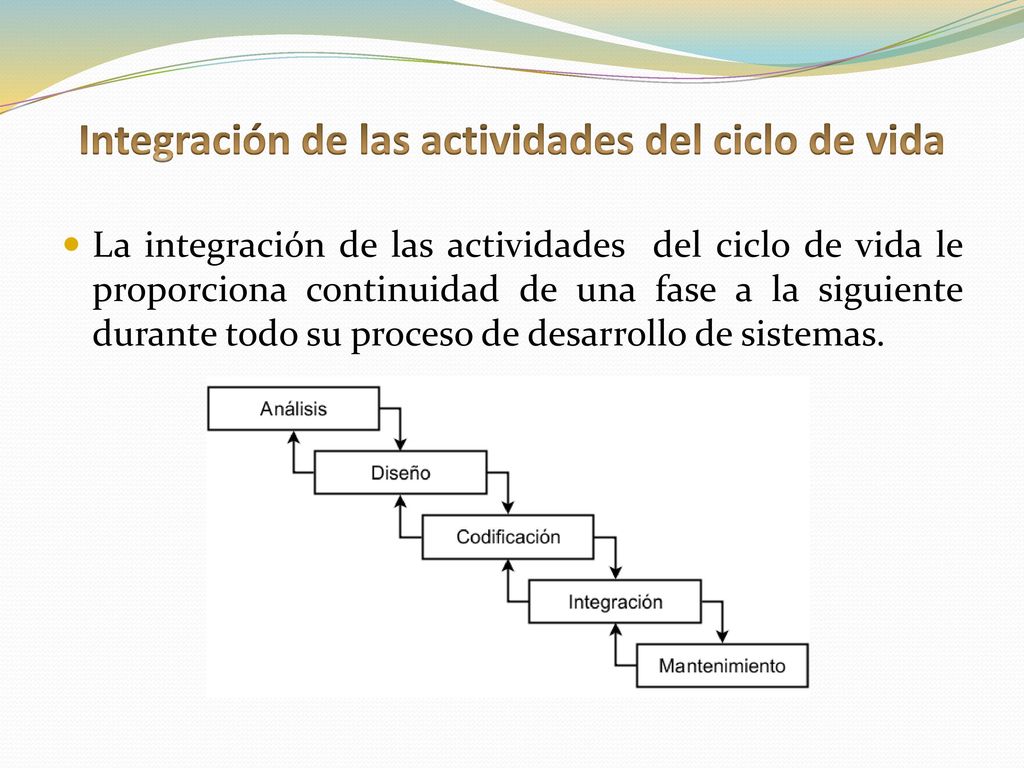 Integración de las actividades del ciclo de vida

La integración de las actividades del ciclo de vida le proporciona continuidad de una fase a la siguiente durante todo su proceso de desarrollo de sistemas.

Análisis

Diseño

Codificación

Integración

Mantenimiento